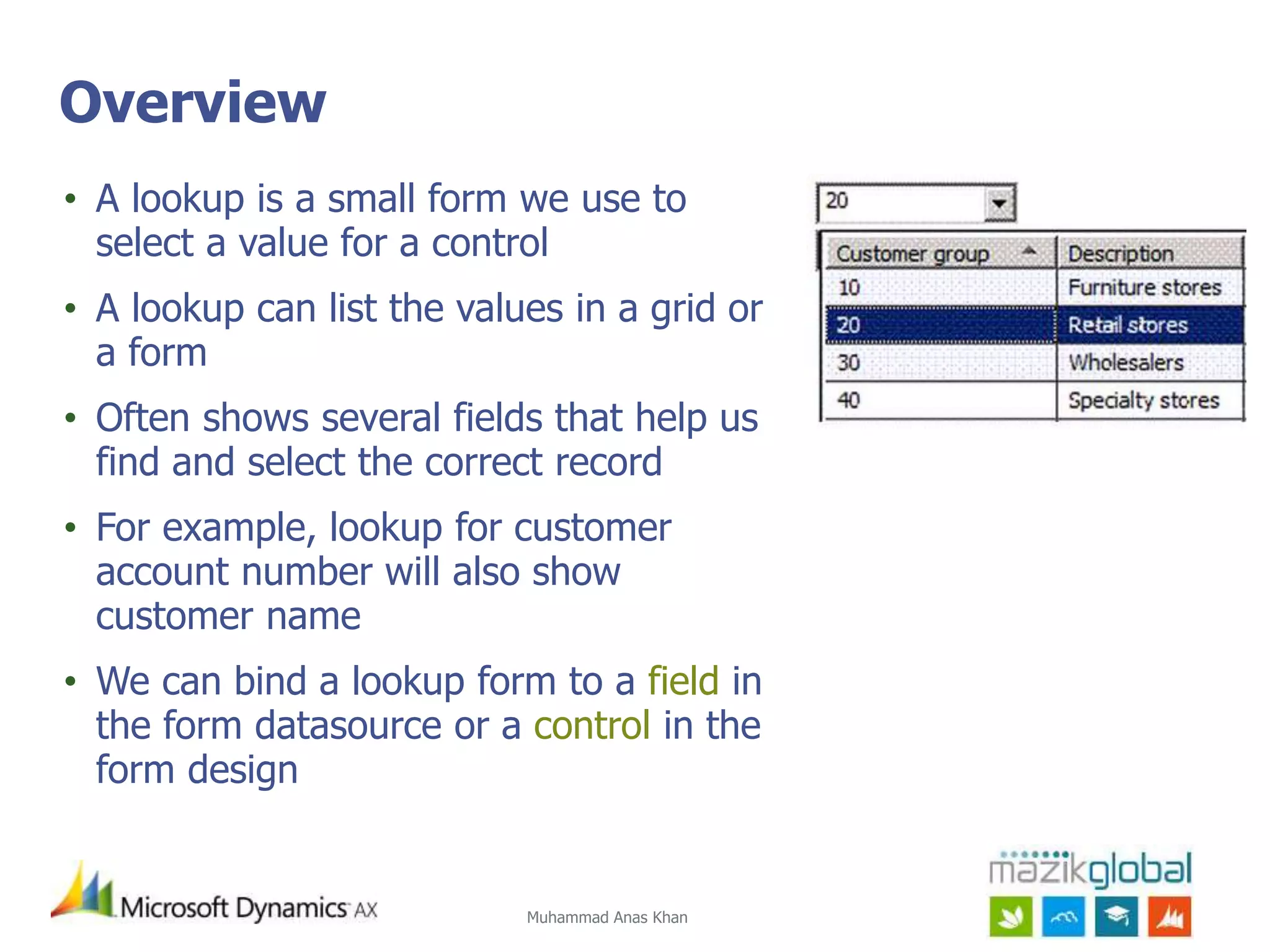 Overview

• A lookup is a small form we use to select a value for a control

• A lookup can list the values in a grid or a form

• Often shows several fields that help us find and select the correct record

• For example, lookup for customer account number will also show customer name

• We can bind a lookup form to a field in the form datasource or a control in the form design

20

| Customer group | Description |
|---|---|
| 10 | Furniture stores |
| 20 | Retail stores |
| 30 | Wholesalers |
| 40 | Specialty stores |

Microsoft Dynamics AX

Muhammad Anas Khan

mazikglobal